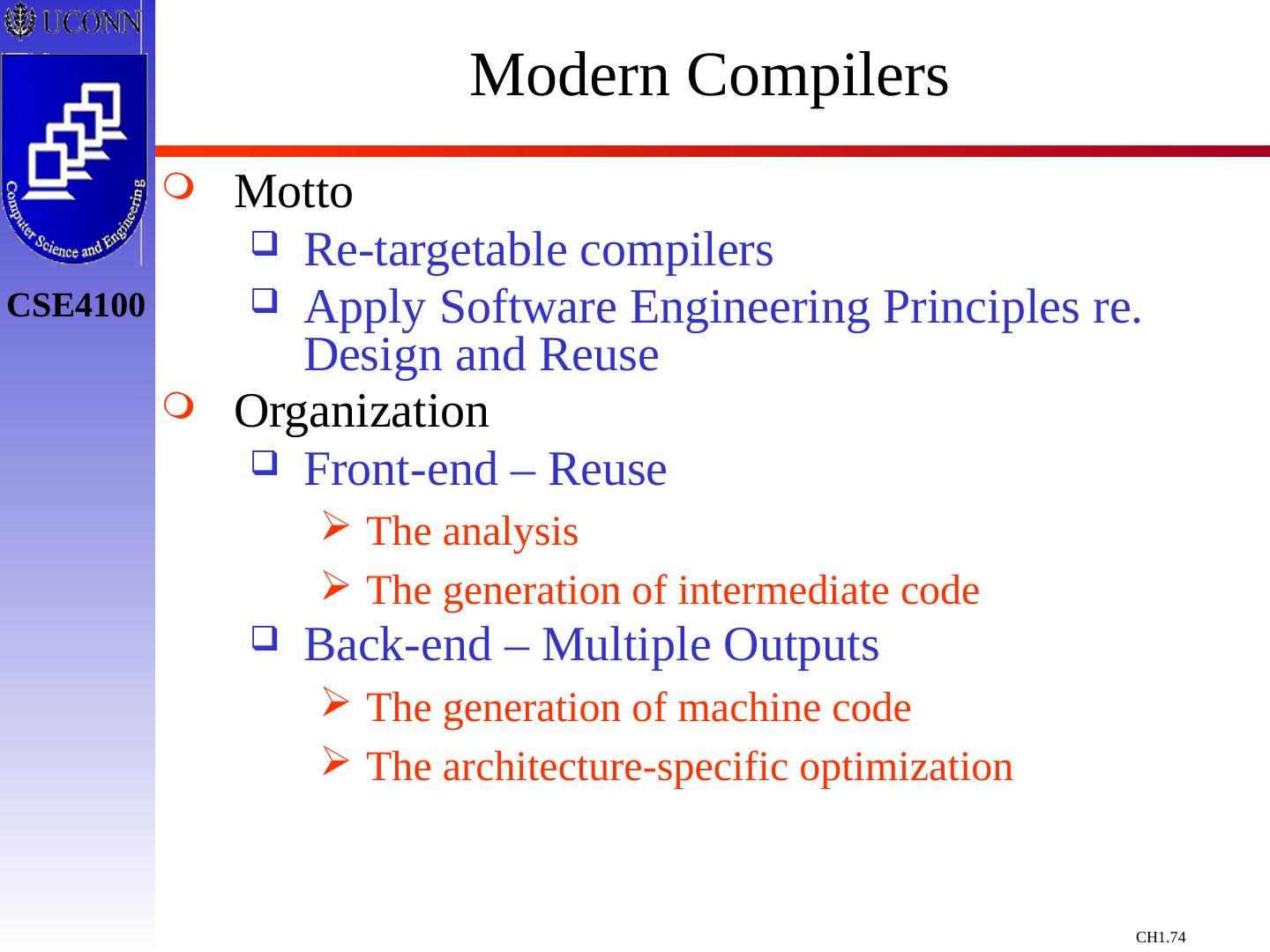 UCONN

Computer Science and Engineering

CSE4100

Modern Compilers

Motto

Re-targetable compilers

Apply Software Engineering Principles re. Design and Reuse

Organization

Front-end – Reuse

The analysis

The generation of intermediate code

Back-end – Multiple Outputs

The generation of machine code

The architecture-specific optimization

CH1.74